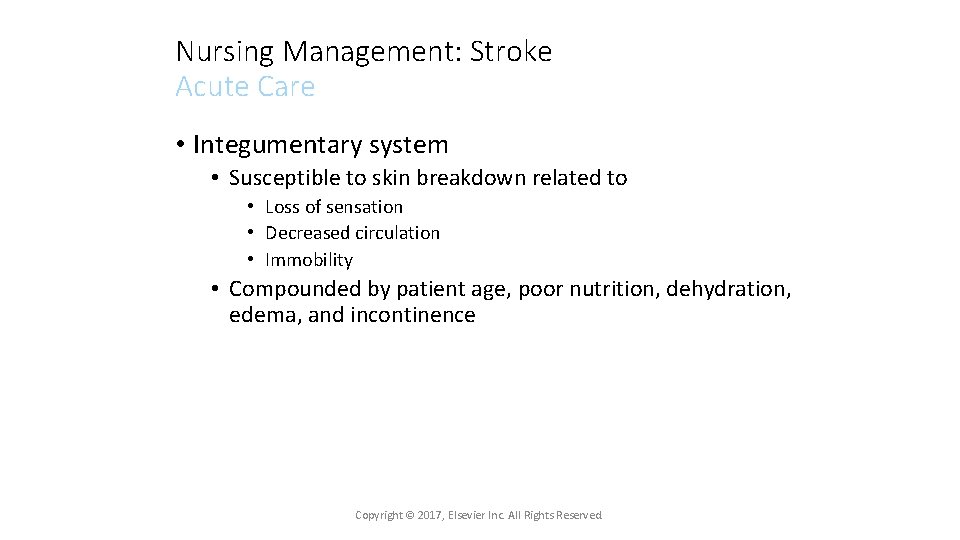 Nursing Management: Stroke
Acute Care

• Integumentary system
• Susceptible to skin breakdown related to
• Loss of sensation
• Decreased circulation
• Immobility
• Compounded by patient age, poor nutrition, dehydration, edema, and incontinence

Copyright © 2017, Elsevier Inc. All Rights Reserved.